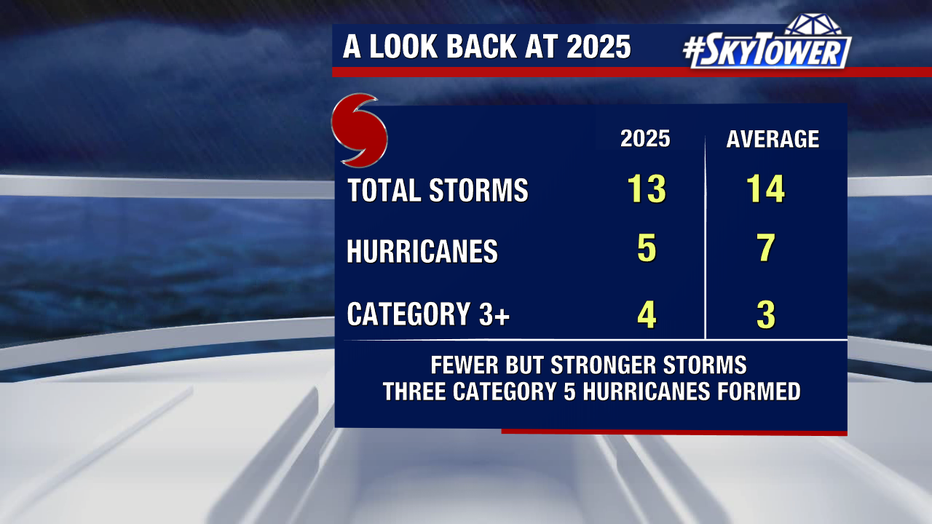 A LOOK BACK AT 2025

#SKYTOWER

|  | 2025 | AVERAGE |
|---|---|---|
| TOTAL STORMS | 13 | 14 |
| HURRICANES | 5 | 7 |
| CATEGORY 3+ | 4 | 3 |

FEWER BUT STRONGER STORMS
THREE CATEGORY 5 HURRICANES FORMED